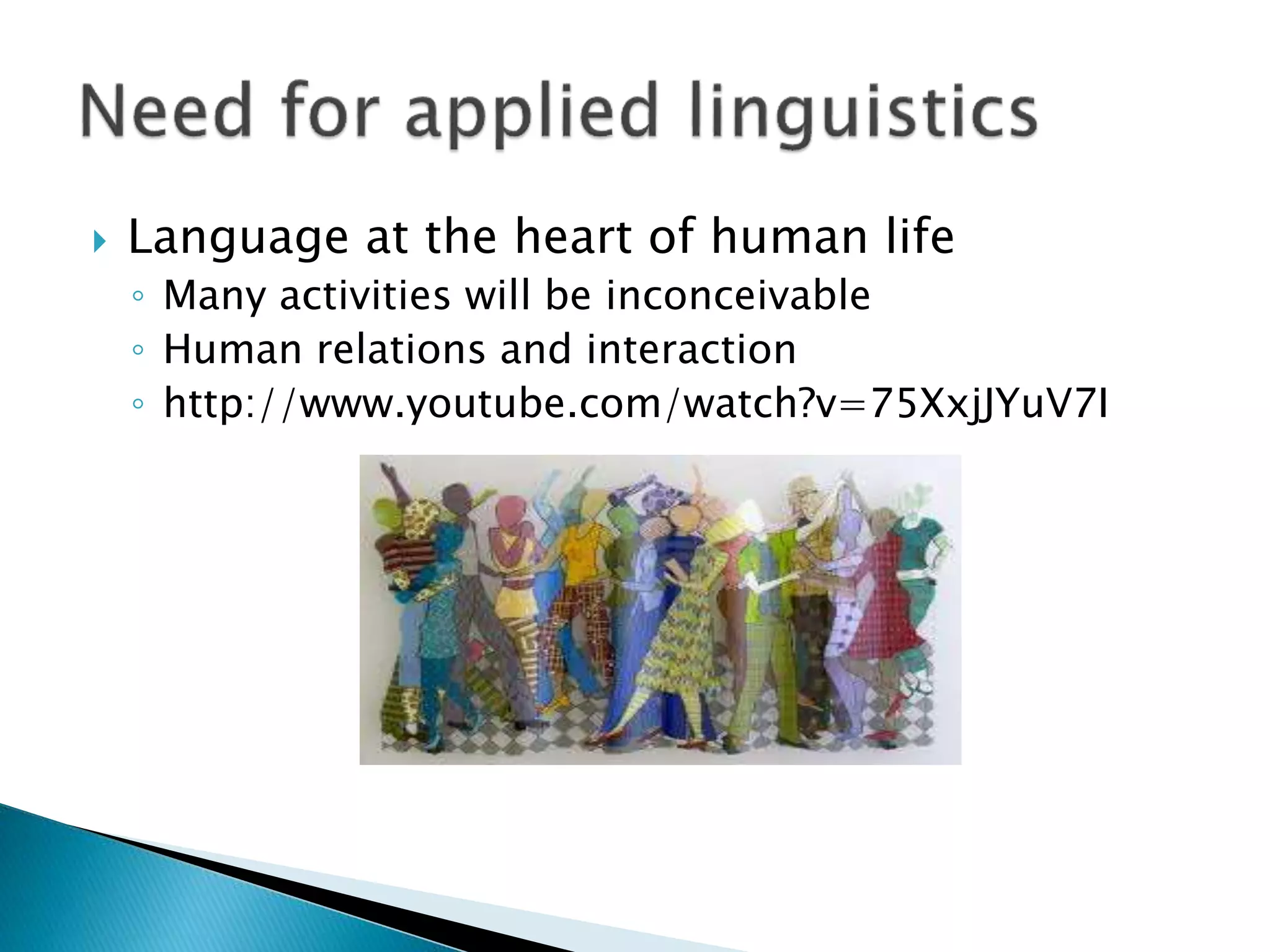 Need for applied linguistics

Language at the heart of human life

Many activities will be inconceivable

Human relations and interaction

http://www.youtube.com/watch?v=75XxjJYuV7I